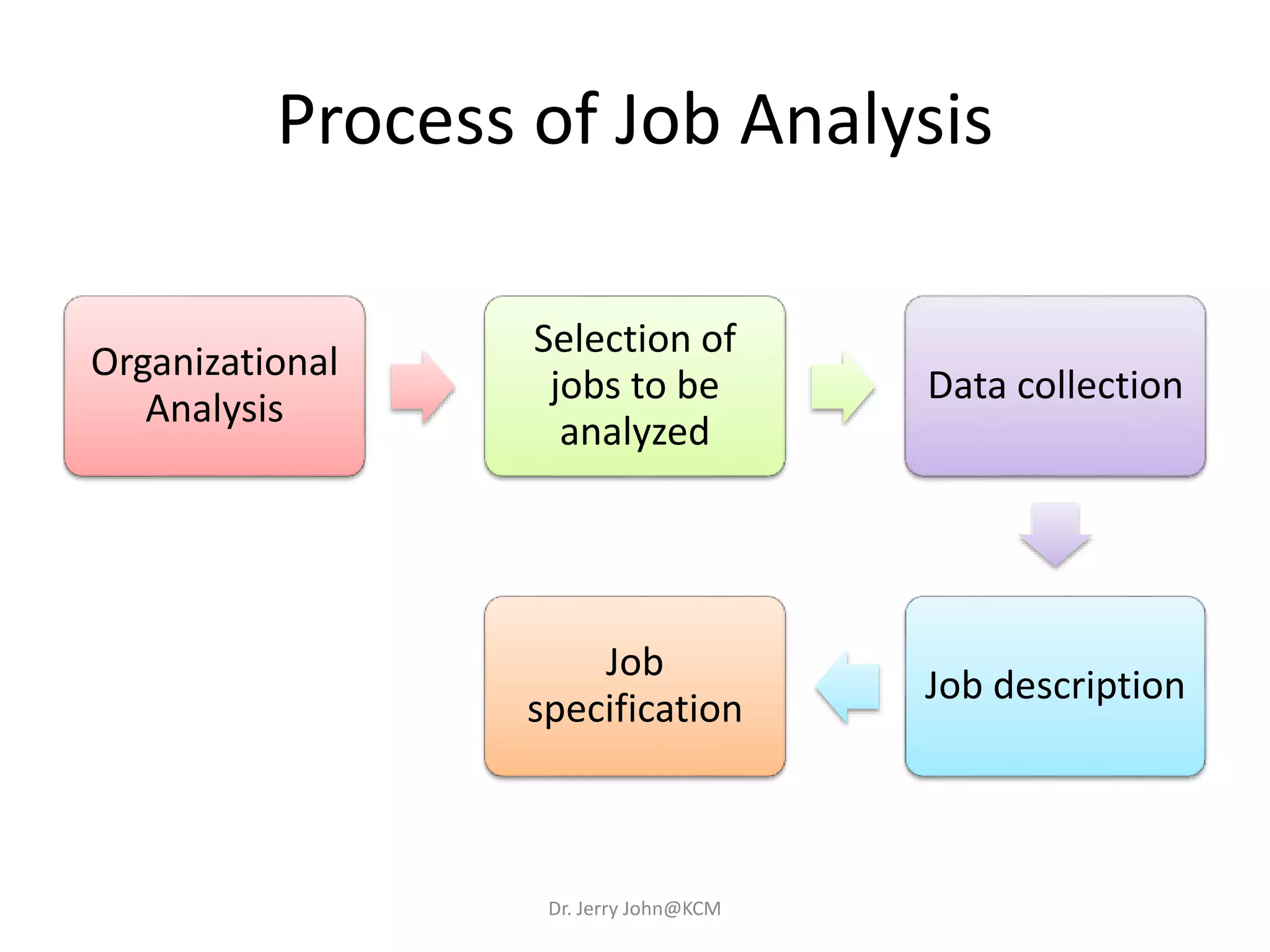 Process of Job Analysis

Organizational Analysis

Selection of jobs to be analyzed

Data collection

Job description

Job specification

Dr. Jerry John@KCM